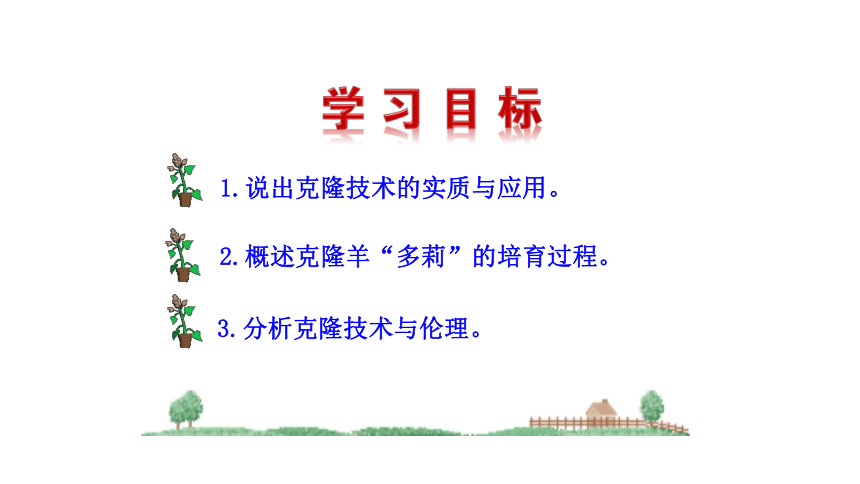 学习目标

1.说出克隆技术的实质与应用。

2.概述克隆羊“多莉”的培育过程。

3.分析克隆技术与伦理。